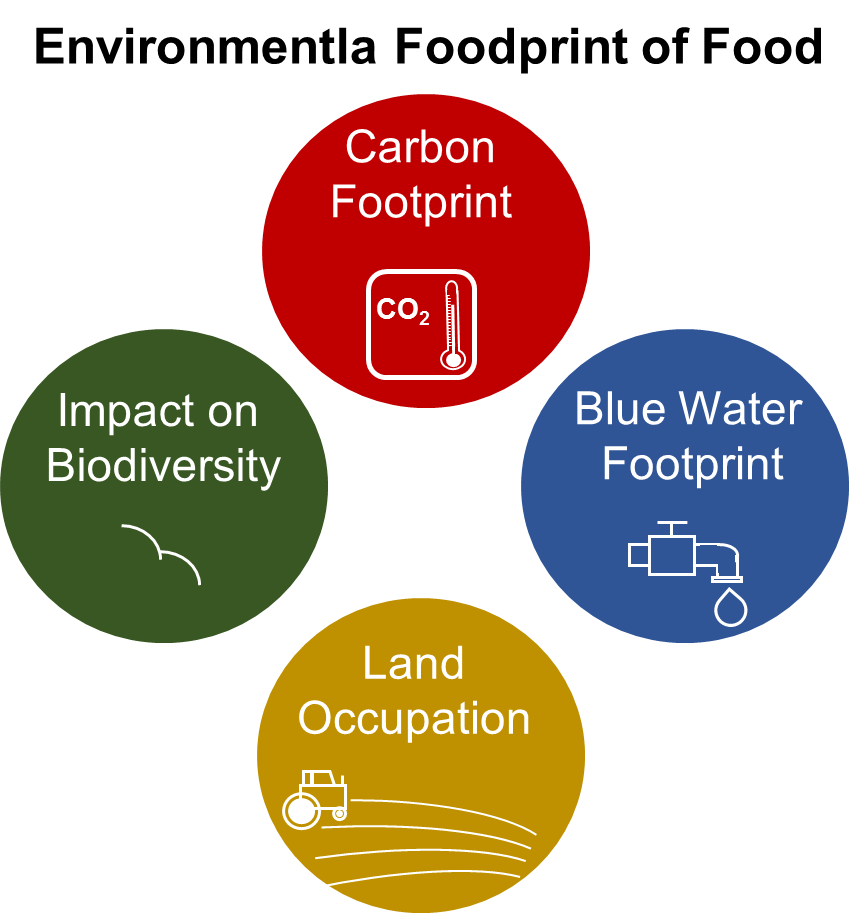 Environmentla Foodprint of Food

Carbon Footprint

$CO_2$

Impact on Biodiversity

Blue Water Footprint

Land Occupation